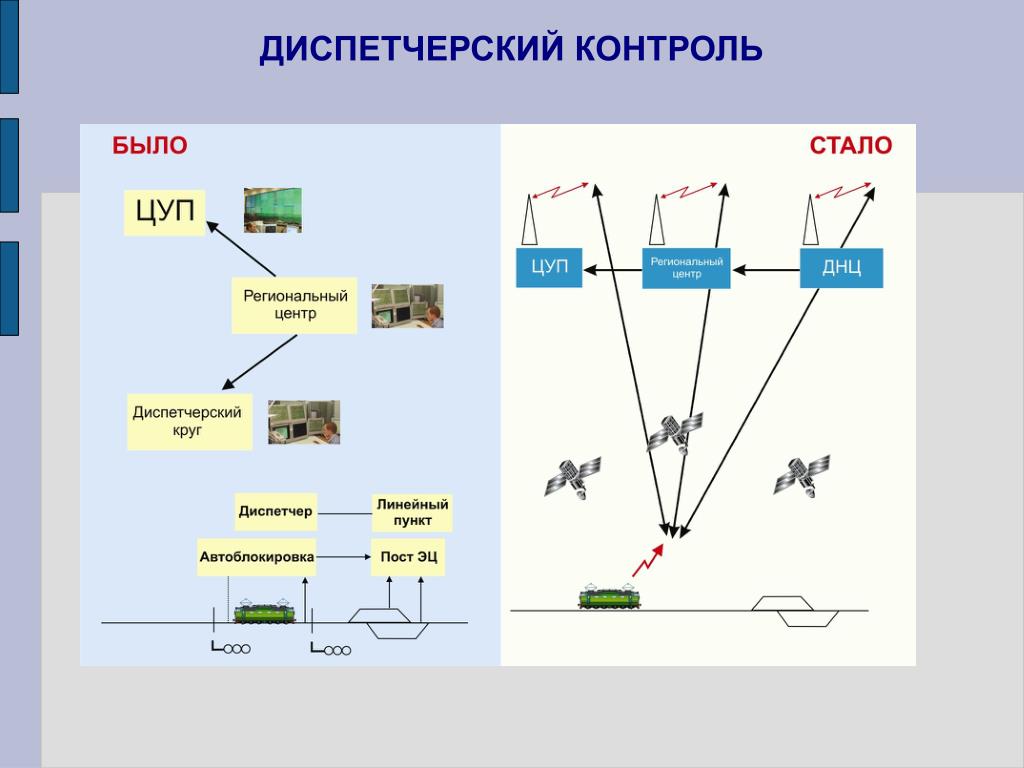 ДИСПЕТЧЕРСКИЙ КОНТРОЛЬ

БЫЛО

ЦУП

Региональный центр

Диспетчерский круг

Диспетчер

Линейный пункт

Автоблокировка

Пост ЭЦ

СТАЛО

ЦУП

Региональный центр

ДНЦ